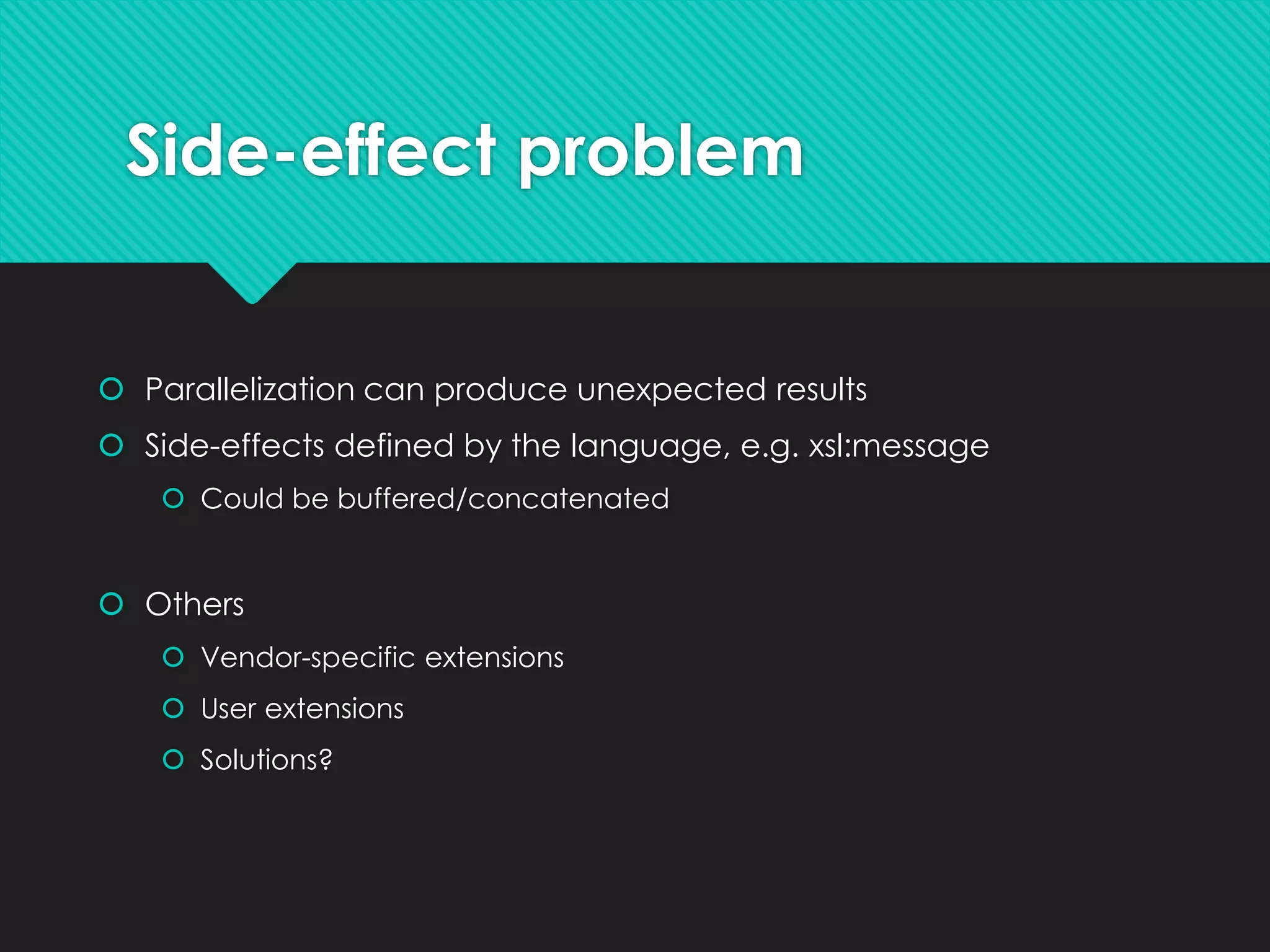 Side-effect problem

Parallelization can produce unexpected results

Side-effects defined by the language, e.g. xsl:message

Could be buffered/concatenated

Others

Vendor-specific extensions

User extensions

Solutions?